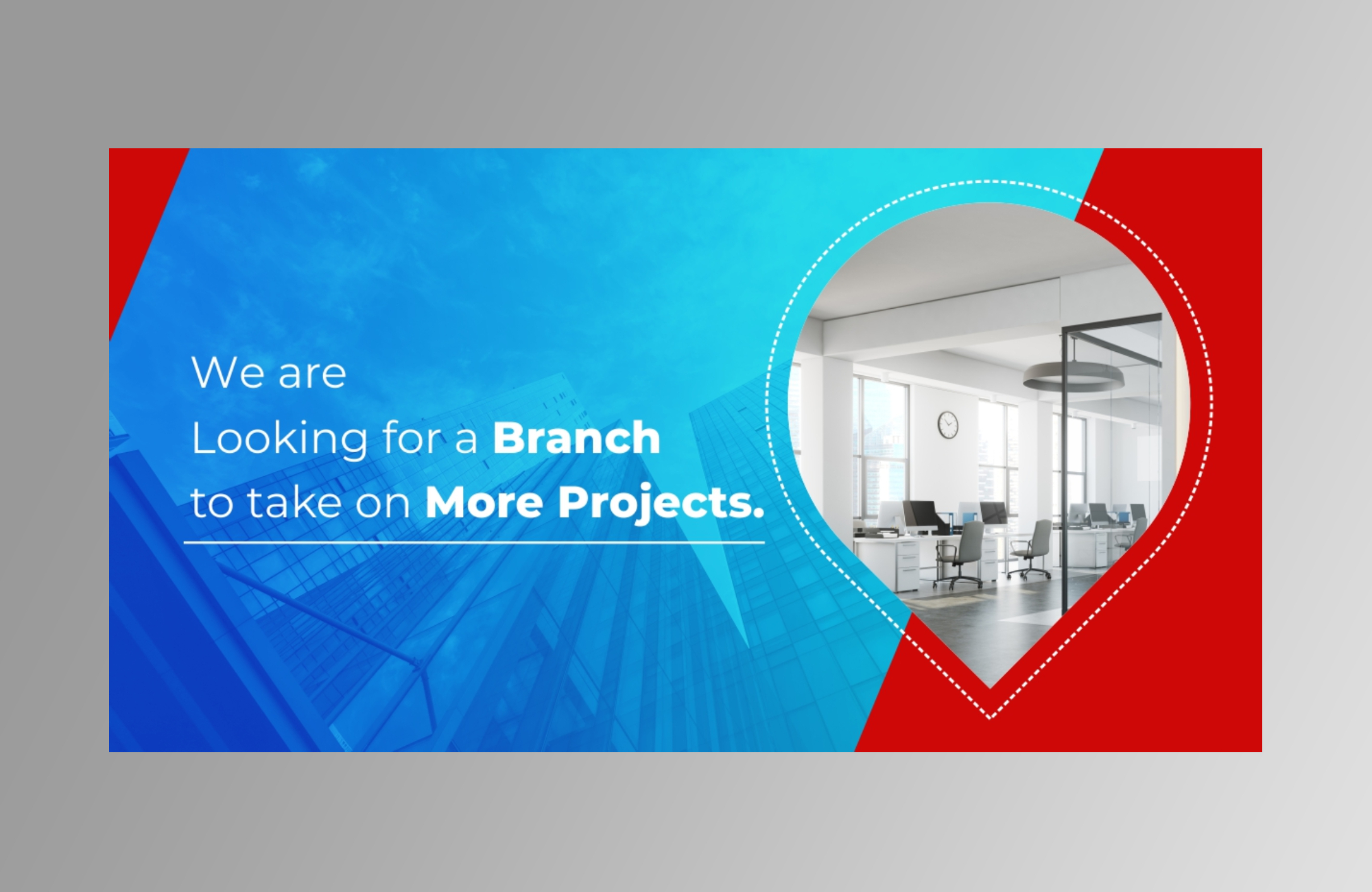 We are
Looking for a Branch
to take on More Projects.